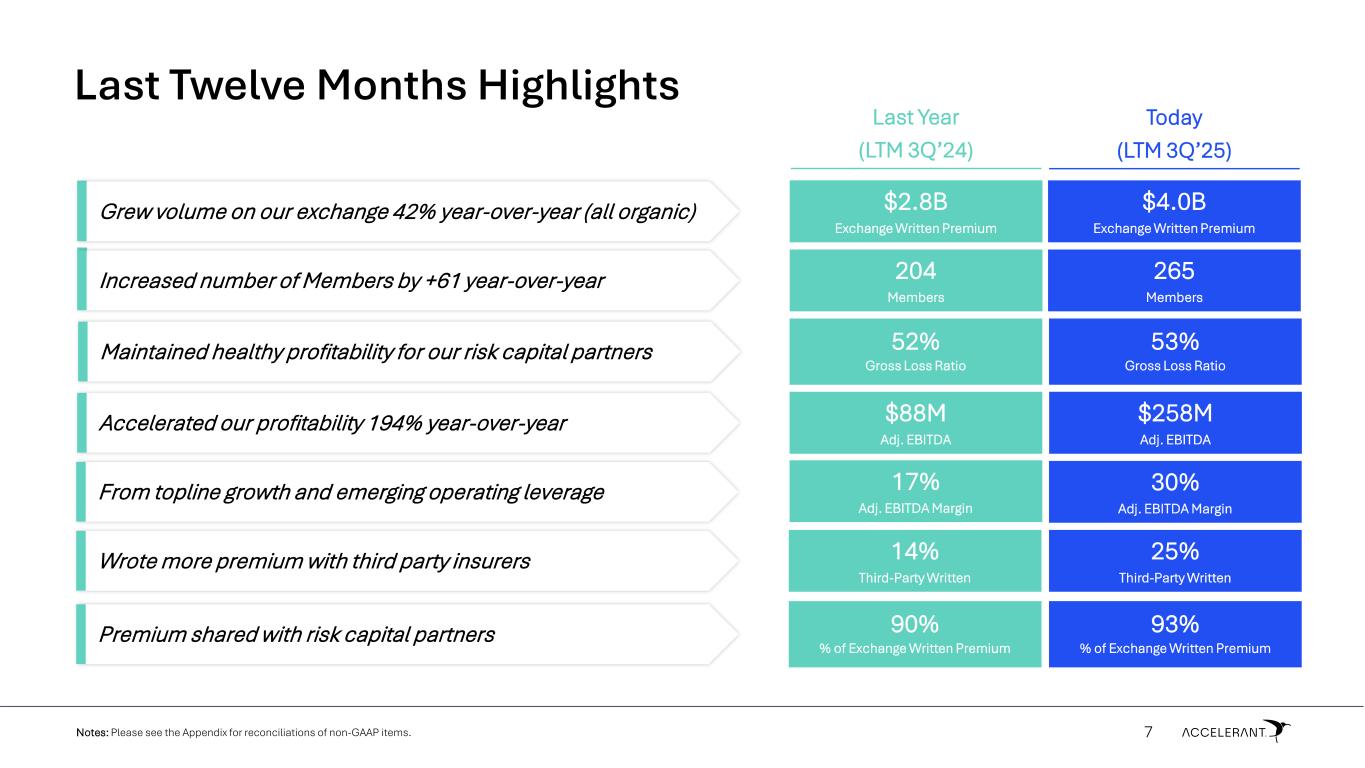 Last Twelve Months Highlights

|  | Last Year (LTM 3Q'24) | Today (LTM 3Q'25) |
|---|---|---|
| Grew volume on our exchange 42% year-over-year (all organic) | $2.8B Exchange Written Premium | $4.0B Exchange Written Premium |
| Increased number of Members by +61 year-over-year | 204 Members | 265 Members |
| Maintained healthy profitability for our risk capital partners | 52% Gross Loss Ratio | 53% Gross Loss Ratio |
| Accelerated our profitability 194% year-over-year | $88M Adj. EBITDA | $258M Adj. EBITDA |
| From topline growth and emerging operating leverage | 17% Adj. EBITDA Margin | 30% Adj. EBITDA Margin |
| Wrote more premium with third party insurers | 14% Third-Party Written | 25% Third-Party Written |
| Premium shared with risk capital partners | 90% % of Exchange Written Premium | 93% % of Exchange Written Premium |

Notes: Please see the Appendix for reconciliations of non-GAAP items.

7

ACCELERANT.